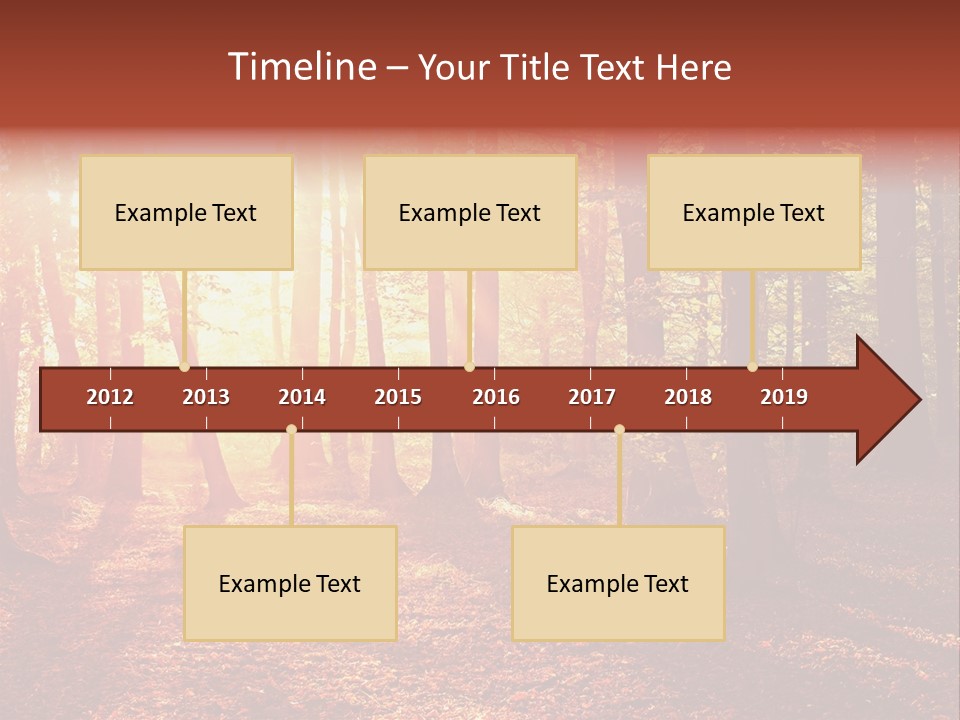 Timeline – Your Title Text Here

Example Text

Example Text

Example Text

2012 2013 2014 2015 2016 2017 2018 2019

Example Text

Example Text